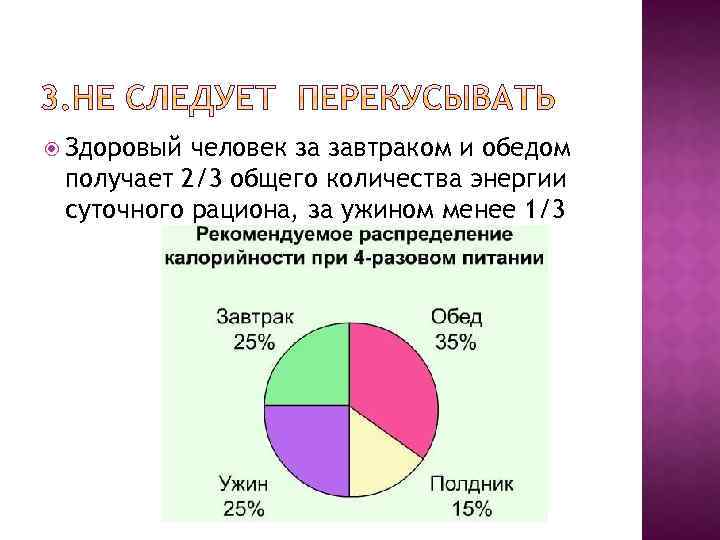 3.НЕ СЛЕДУЕТ ПЕРЕКУСЫВАТЬ

Здоровый человек за завтраком и обедом получает 2/3 общего количества энергии суточного рациона, за ужином менее 1/3

Рекомендуемое распределение калорийности при 4-разовом питании

Завтрак 25%

Обед 35%

Ужин 25%

Полдник 15%